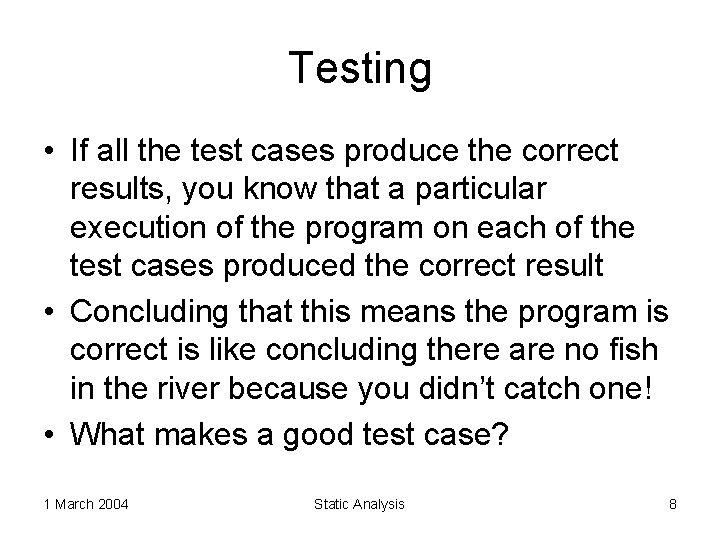 Testing

• If all the test cases produce the correct results, you know that a particular execution of the program on each of the test cases produced the correct result
• Concluding that this means the program is correct is like concluding there are no fish in the river because you didn't catch one!
• What makes a good test case?

1 March 2004 Static Analysis 8